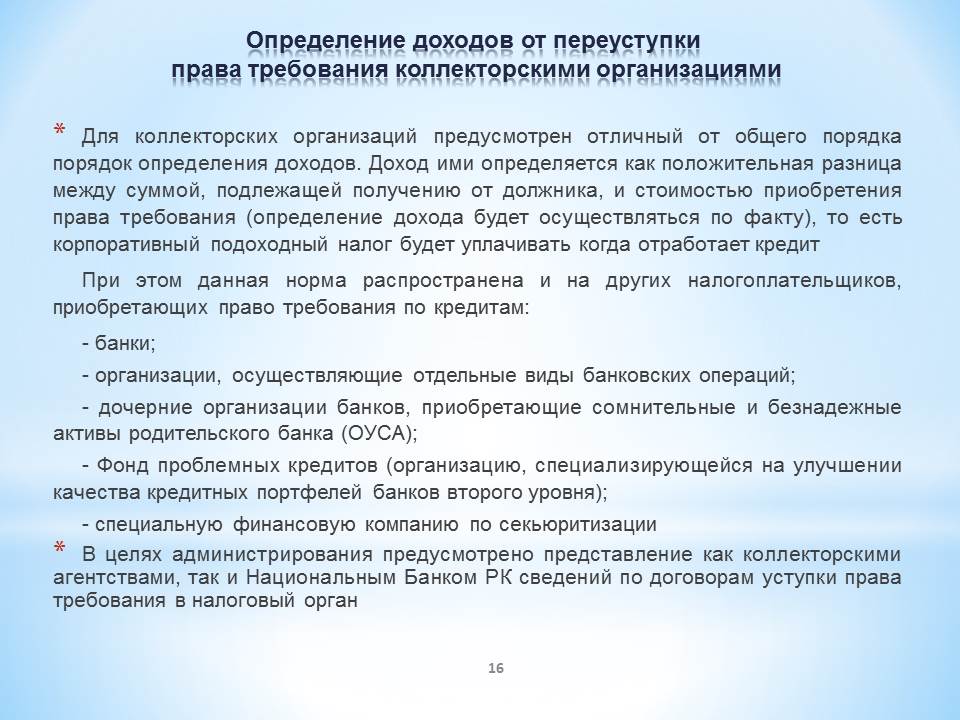 Определение доходов от переуступки права требования коллекторскими организациями

* Для коллекторских организаций предусмотрен отличный от общего порядка порядок определения доходов. Доход ими определяется как положительная разница между суммой, подлежащей получению от должника, и стоимостью приобретения права требования (определение дохода будет осуществляться по факту), то есть корпоративный подоходный налог будет уплачивать когда отработает кредит

При этом данная норма распространена и на других налогоплательщиков, приобретающих право требования по кредитам:

- банки;

- организации, осуществляющие отдельные виды банковских операций;

- дочерние организации банков, приобретающие сомнительные и безнадежные активы родительского банка (ОУСА);

- Фонд проблемных кредитов (организацию, специализирующейся на улучшении качества кредитных портфелей банков второго уровня);

- специальную финансовую компанию по секьюритизации

* В целях администрирования предусмотрено представление как коллекторскими агентствами, так и Национальным Банком РК сведений по договорам уступки права требования в налоговый орган

16